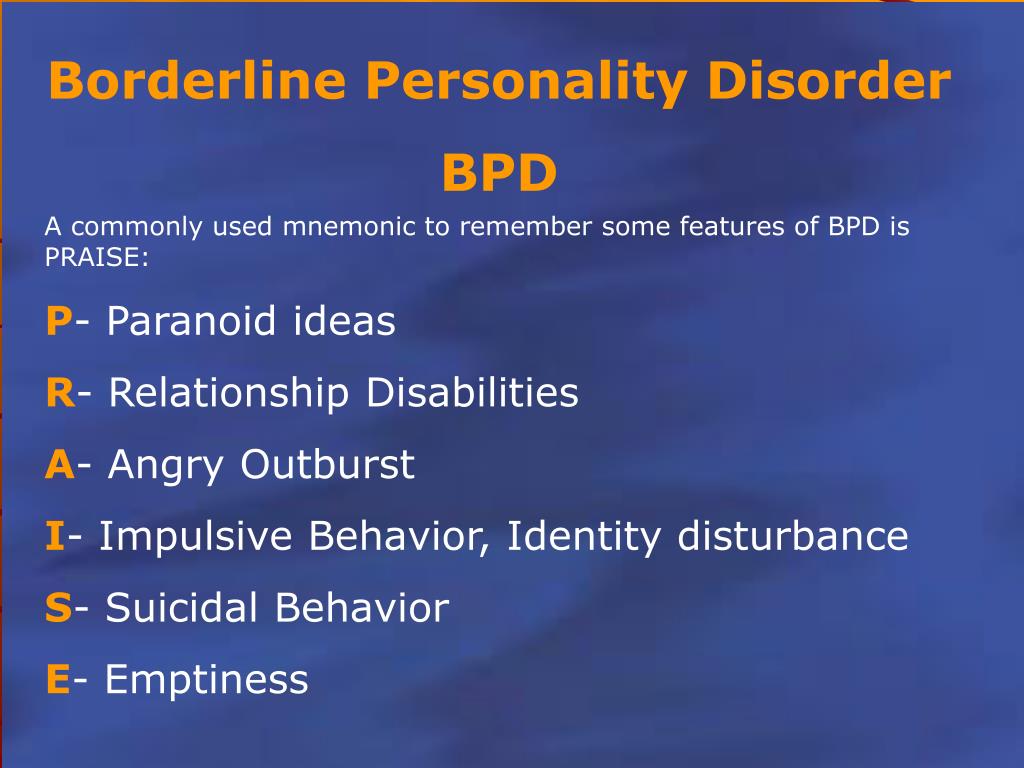 Borderline Personality Disorder

BPD

A commonly used mnemonic to remember some features of BPD is PRAISE:

P- Paranoid ideas

R- Relationship Disabilities

A- Angry Outburst

I- Impulsive Behavior, Identity disturbance

S- Suicidal Behavior

E- Emptiness